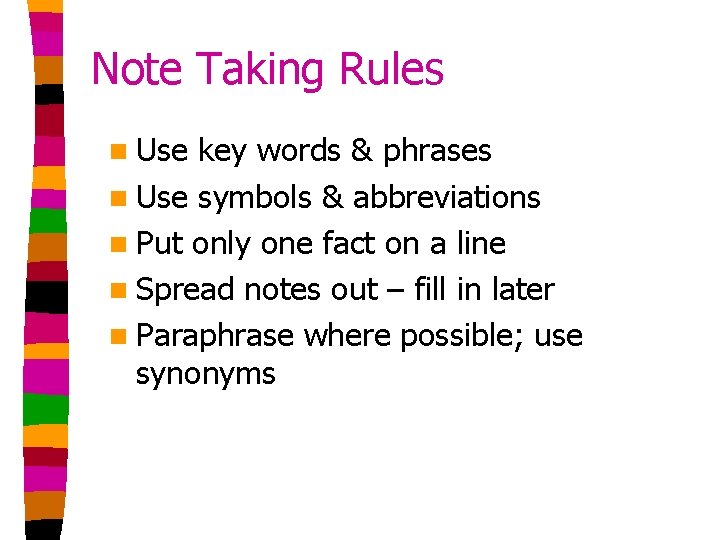 Note Taking Rules

- Use key words & phrases
- Use symbols & abbreviations
- Put only one fact on a line
- Spread notes out – fill in later
- Paraphrase where possible; use synonyms